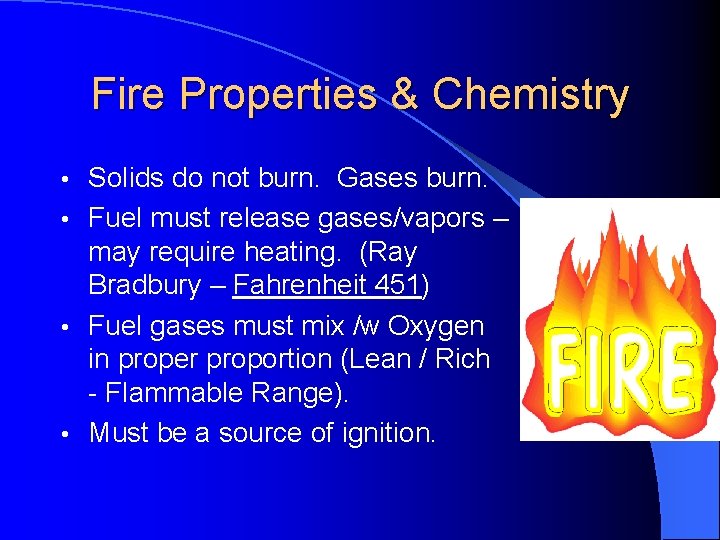 Fire Properties & Chemistry

• Solids do not burn. Gases burn.
• Fuel must release gases/vapors – may require heating. (Ray Bradbury – Fahrenheit 451)
• Fuel gases must mix /w Oxygen in proper proportion (Lean / Rich - Flammable Range).
• Must be a source of ignition.

FIRE